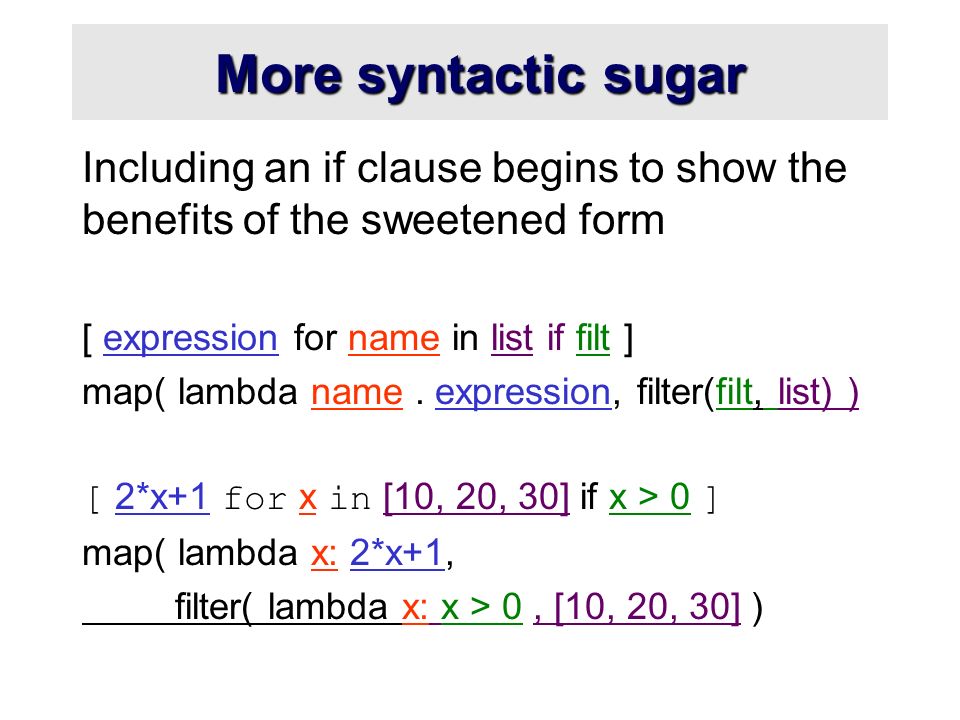 More syntactic sugar

Including an if clause begins to show the benefits of the sweetened form

[ expression for name in list if filt ]
map( lambda name . expression, filter(filt, list) )

[ 2*x+1 for x in [10, 20, 30] if x > 0 ]
map( lambda x: 2*x+1,
filter( lambda x: x > 0 , [10, 20, 30] )